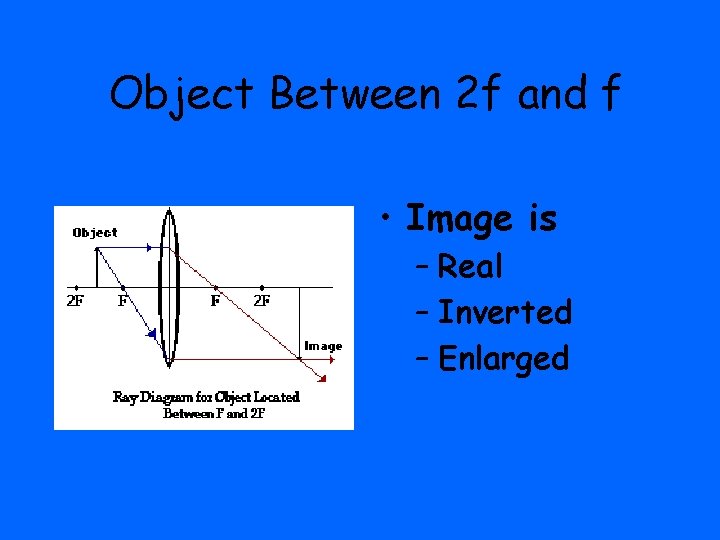 Object Between 2f and f

Object

2F F F 2F

Image

Ray Diagram for Object Located Between F and 2F

• Image is
– Real
– Inverted
– Enlarged